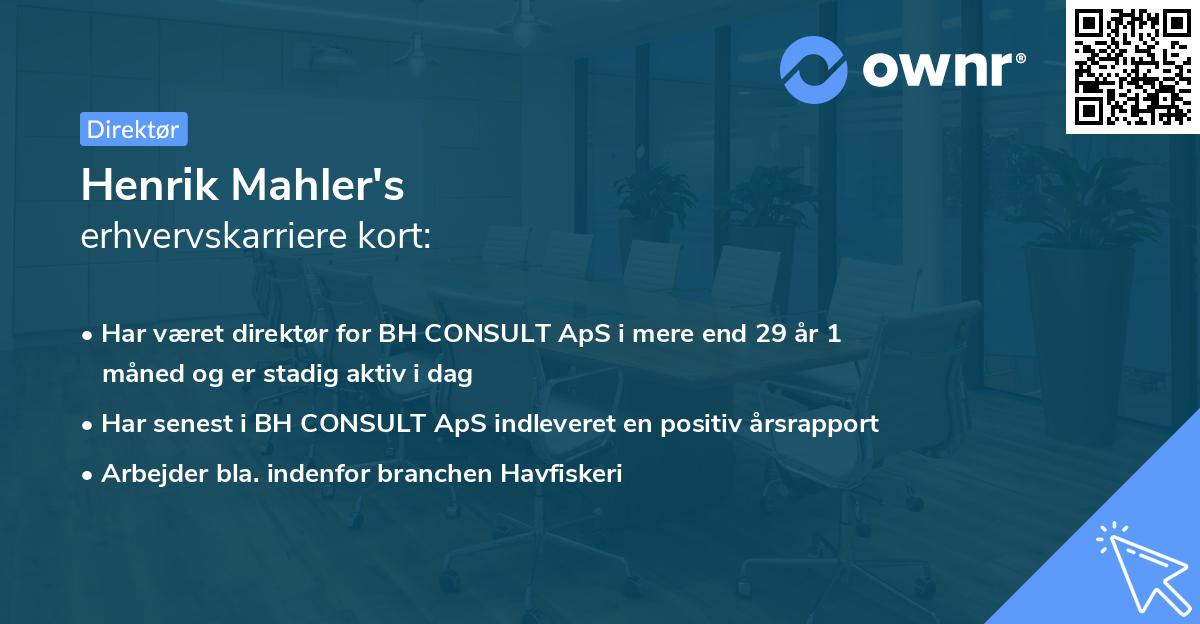 ownr®

Direktør

Henrik Mahler's
erhvervskarriere kort:

• Har været direktør for BH CONSULT ApS i mere end 29 år 1 måned og er stadig aktiv i dag
• Har senest i BH CONSULT ApS indleveret en positiv årsrapport
• Arbejder bla. indenfor branchen Havfiskeri